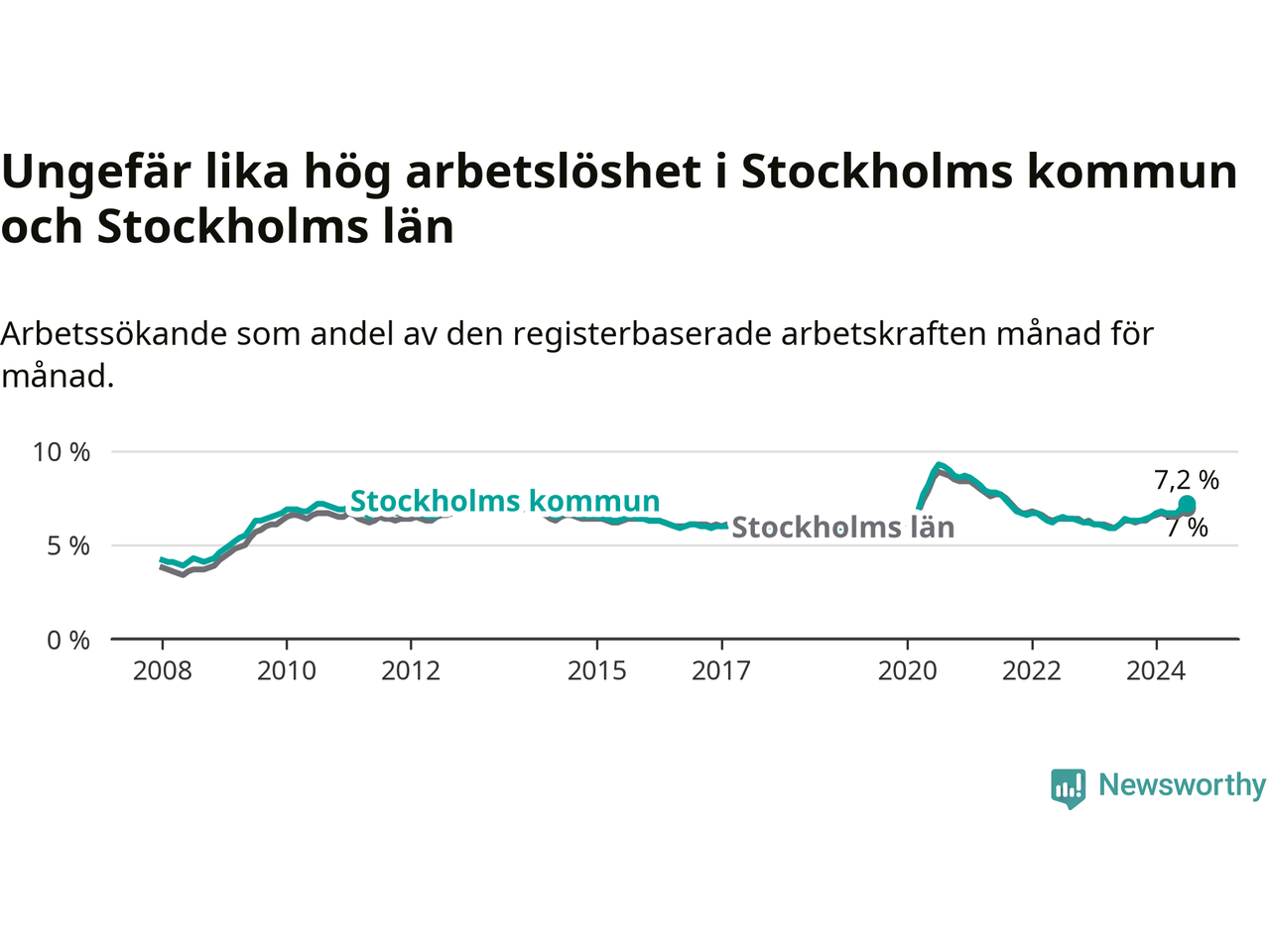 Ungefär lika hög arbetslöshet i Stockholms kommun och Stockholms län

Arbetssökande som andel av den registerbaserade arbetskraften månad för månad.

10 %
5 %
0 %

Stockholms kommun
Stockholms län
7,2 %
7 %

2008
2010
2012
2015
2017
2020
2022
2024

Newsworthy